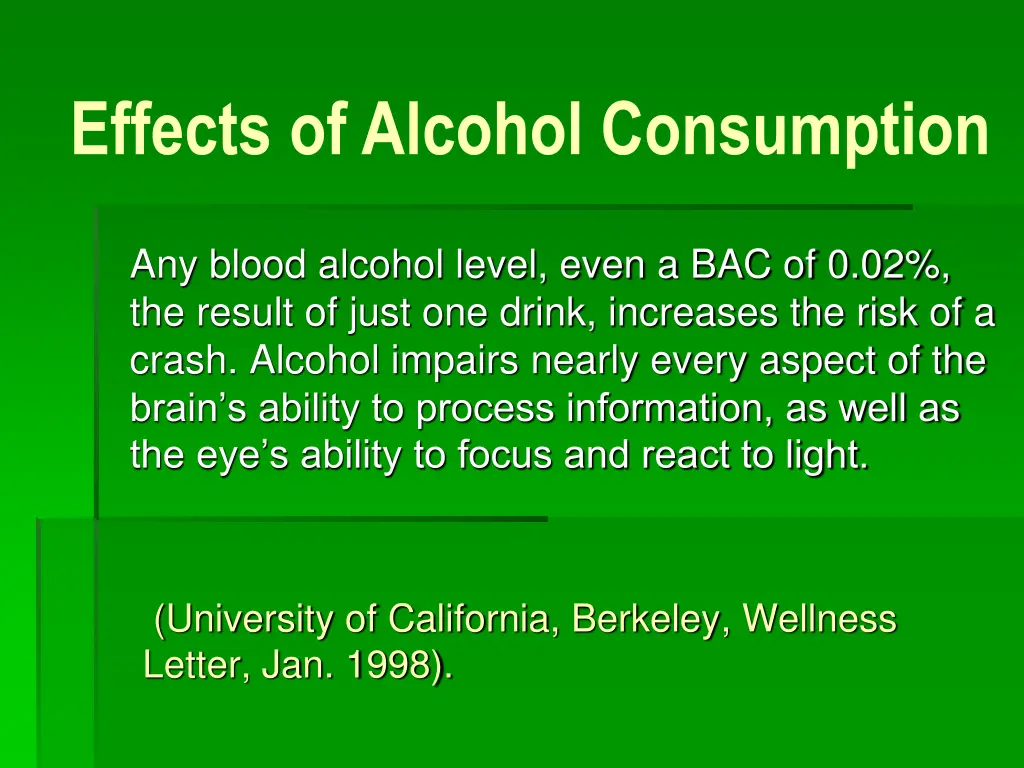 Effects of Alcohol Consumption

Any blood alcohol level, even a BAC of 0.02%, the result of just one drink, increases the risk of a crash. Alcohol impairs nearly every aspect of the brain’s ability to process information, as well as the eye’s ability to focus and react to light.

(University of California, Berkeley, Wellness Letter, Jan. 1998).